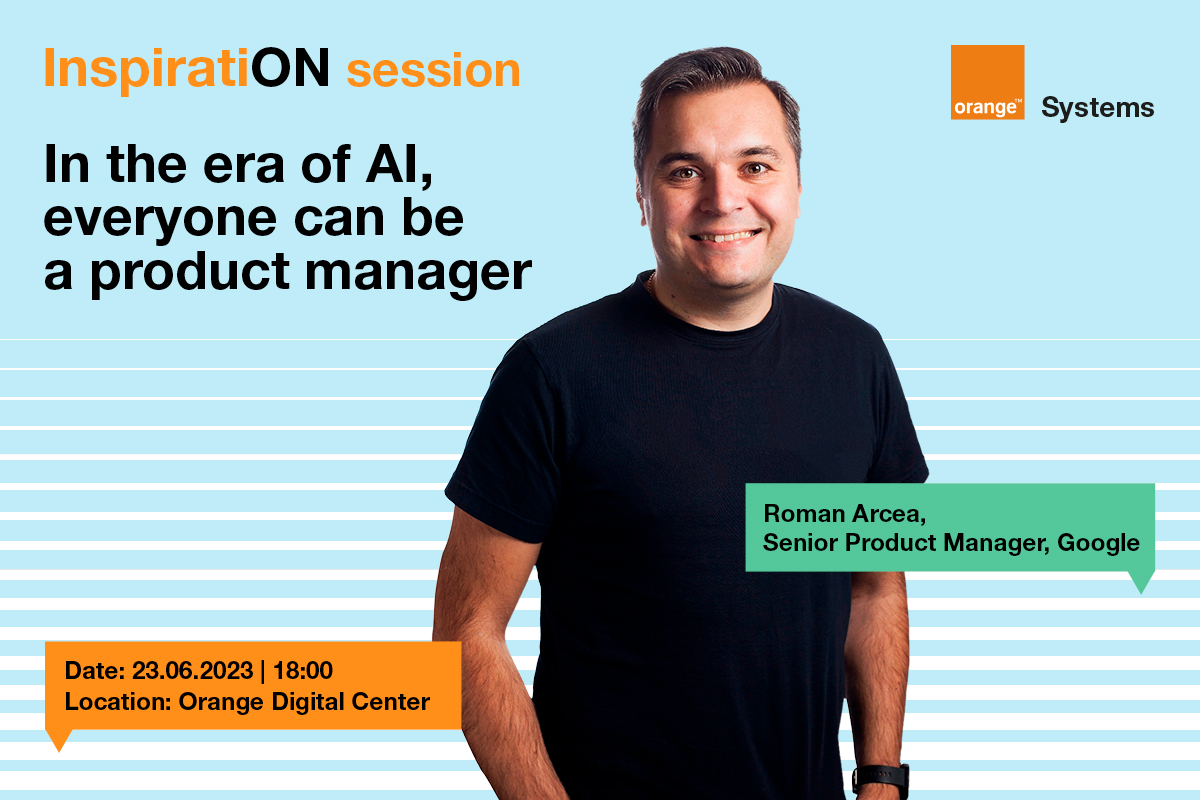 InspiratiON session

orange™ Systems

In the era of AI, everyone can be a product manager

Roman Arcea,
Senior Product Manager, Google

Date: 23.06.2023 | 18:00
Location: Orange Digital Center